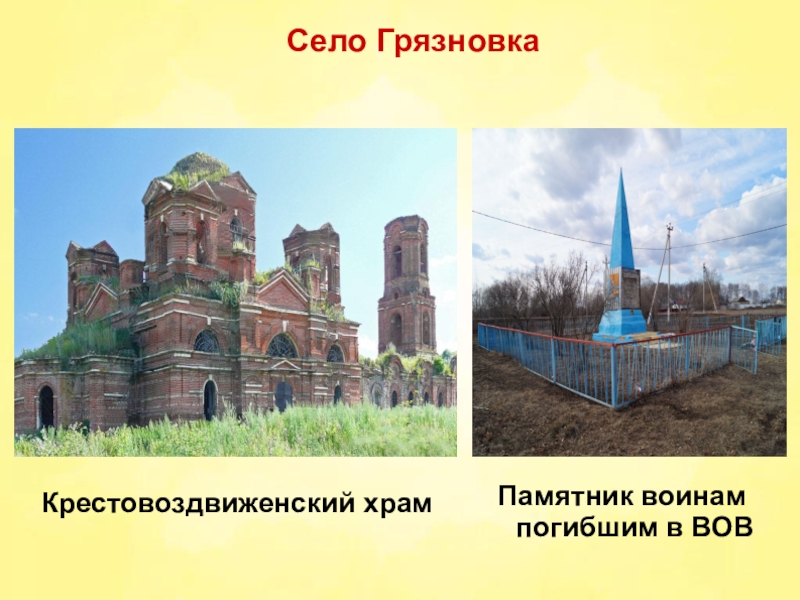 Село Грязновка

Крестовоздвиженский храм

Памятник воинам погибшим в ВОВ